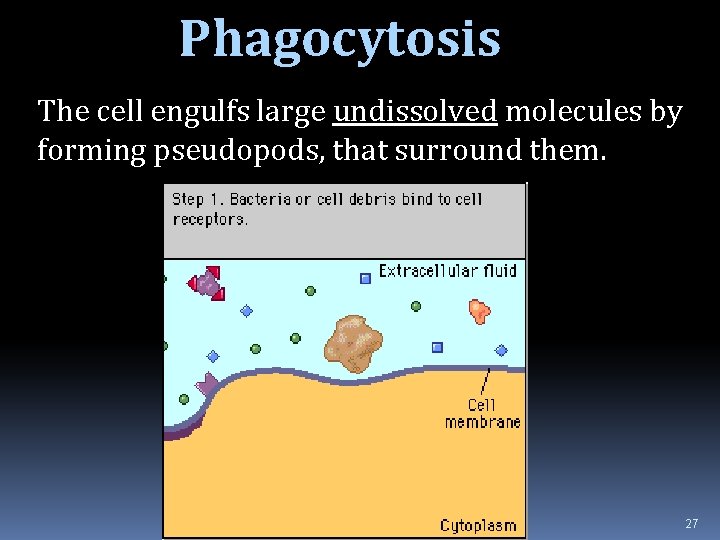 Phagocytosis

The cell engulfs large undissolved molecules by forming pseudopods, that surround them.

Step 1. Bacteria or cell debris bind to cell receptors.

Extracellular fluid

Cell membrane

Cytoplasm

27